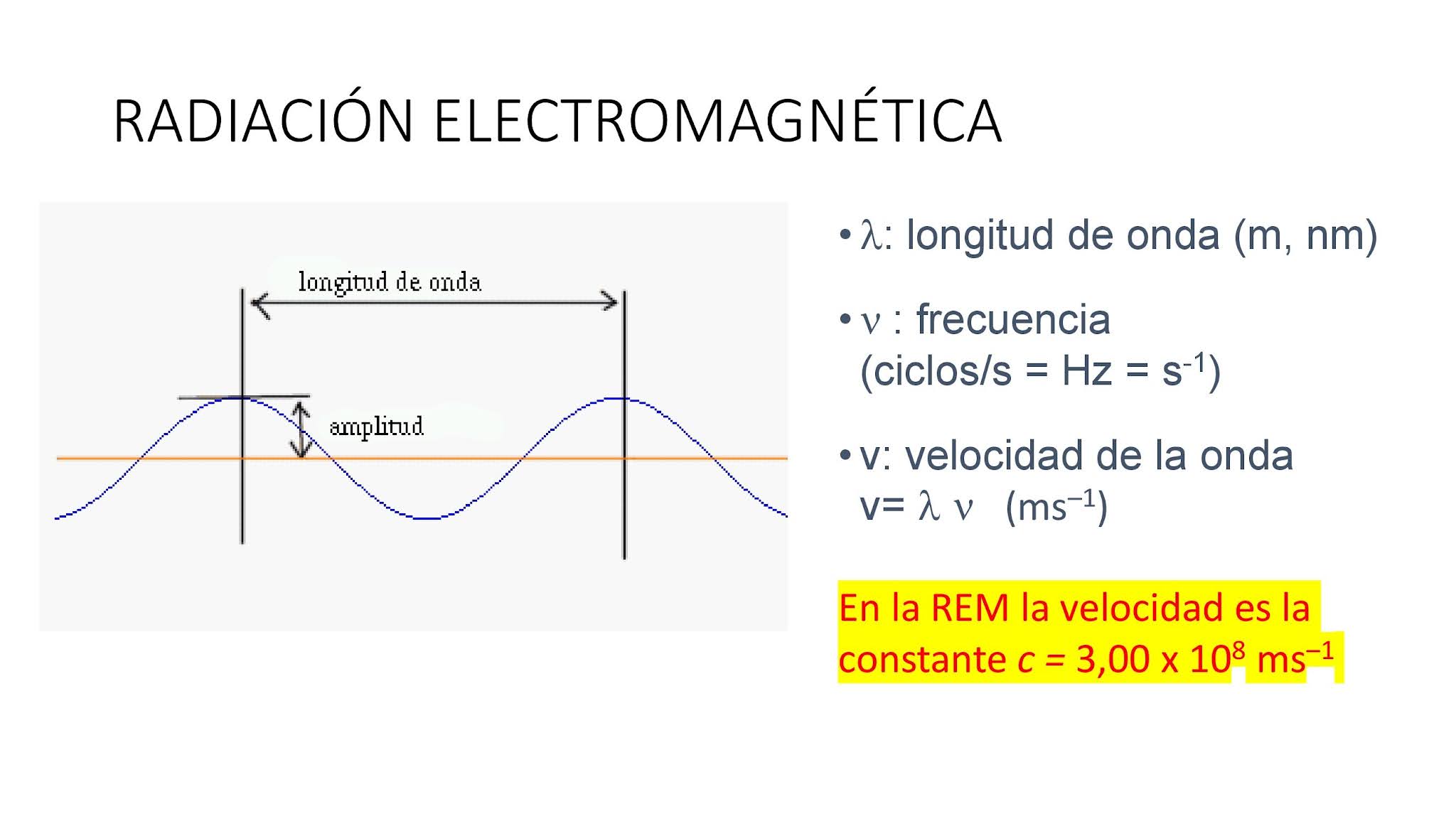 RADIACIÓN ELECTROMAGNÉTICA

longitud de onda

amplitud

• $\lambda$: longitud de onda (m, nm)

• $\nu$ : frecuencia (ciclos/s = Hz = $s^{-1}$)

• v: velocidad de la onda
v= $\lambda$ $\nu$ ($ms^{-1}$)

En la REM la velocidad es la constante $c$ = 3,00 x $10^8$ $ms^{-1}$